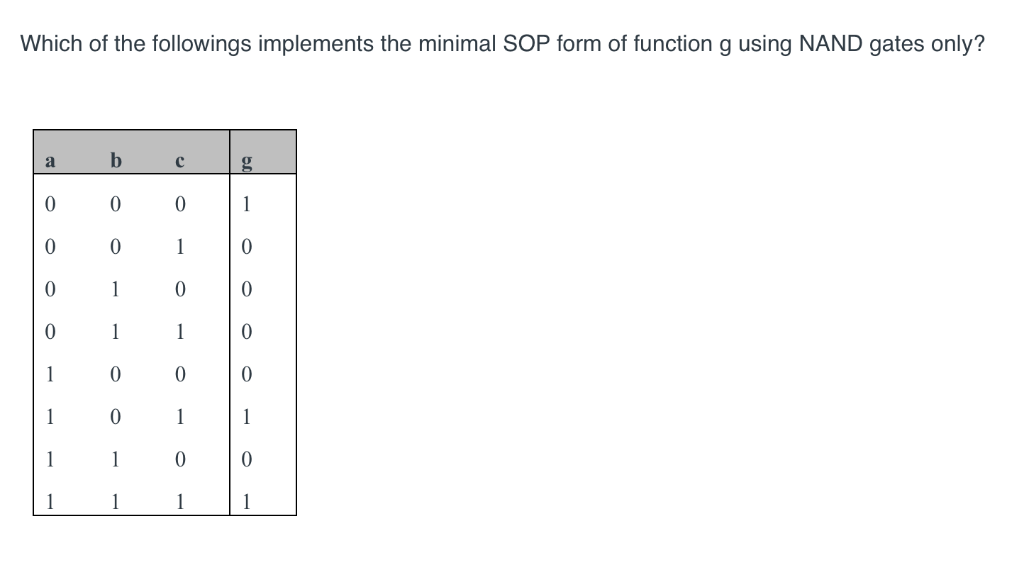 Which of the followings implements the minimal SOP form of function g using NAND gates only?

| a | b | c | g |
|---|---|---|---|
| 0 | 0 | 0 | 1 |
| 0 | 0 | 1 | 0 |
| 0 | 1 | 0 | 0 |
| 0 | 1 | 1 | 0 |
| 1 | 0 | 0 | 0 |
| 1 | 0 | 1 | 1 |
| 1 | 1 | 0 | 0 |
| 1 | 1 | 1 | 1 |